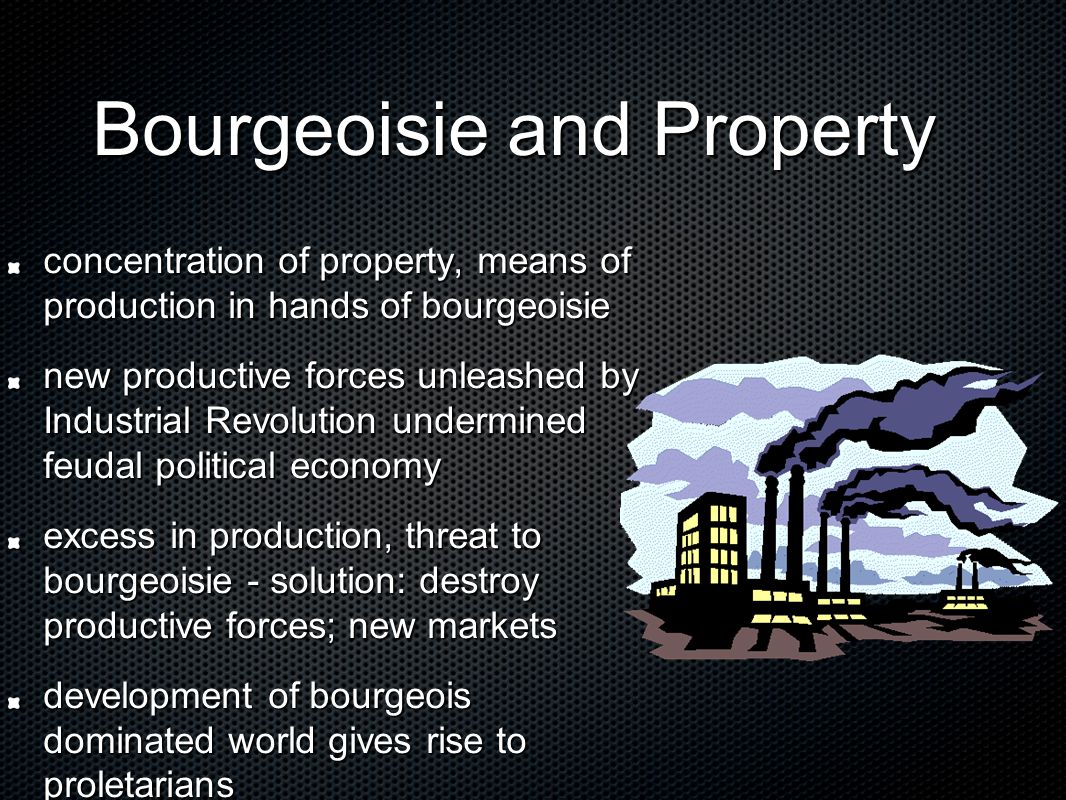 Bourgeoisie and Property

concentration of property, means of production in hands of bourgeoisie

new productive forces unleashed by Industrial Revolution undermined feudal political economy

excess in production, threat to bourgeoisie - solution: destroy productive forces; new markets

development of bourgeois dominated world gives rise to proletarians